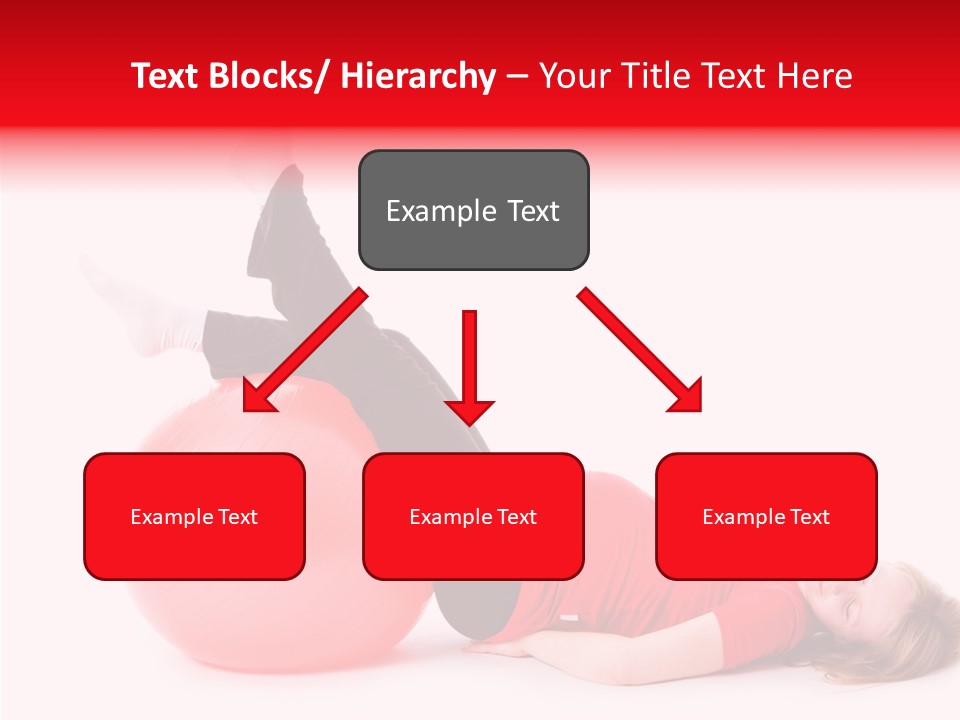 Text Blocks/ Hierarchy – Your Title Text Here

Example Text

Example Text

Example Text

Example Text